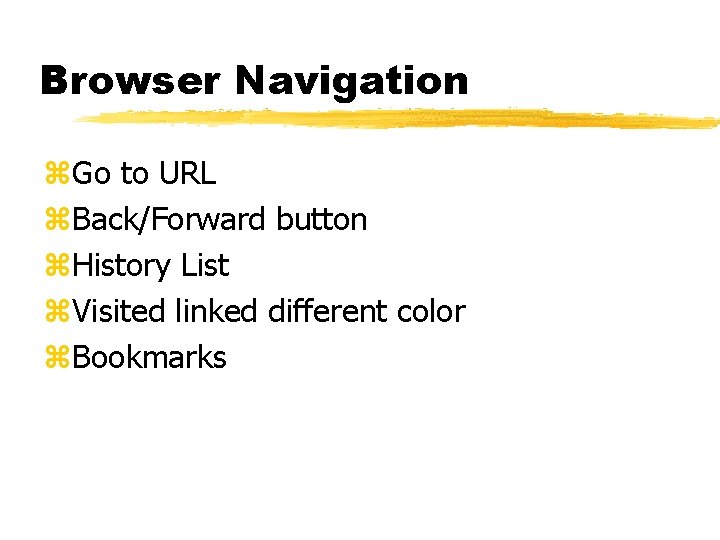 Browser Navigation

⌘Go to URL
⌘Back/Forward button
⌘History List
⌘Visited linked different color
⌘Bookmarks